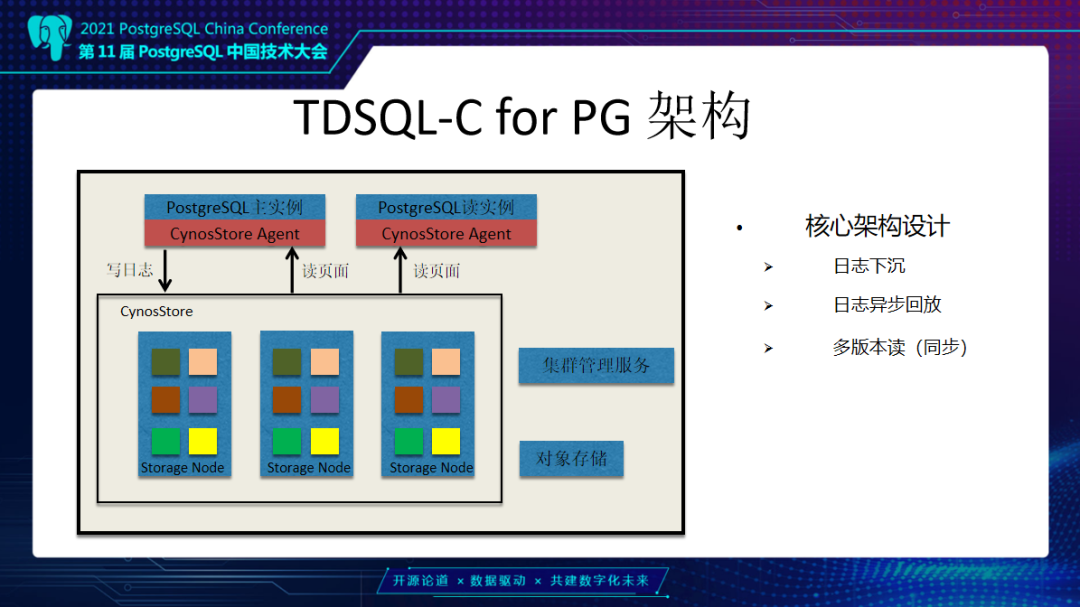 2021 PostgreSQL China Conference
第 11 届 PostgreSQL 中国技术大会

TDSQL-C for PG 架构

PostgreSQL主实例
CynosStore Agent

PostgreSQL读实例
CynosStore Agent

写日志
读页面
读页面

CynosStore

Storage Node
Storage Node
Storage Node

集群管理服务

对象存储

• 核心架构设计
➢ 日志下沉
➢ 日志异步回放
➢ 多版本读（同步）

开源论道 × 数据驱动 × 共建数字化未来